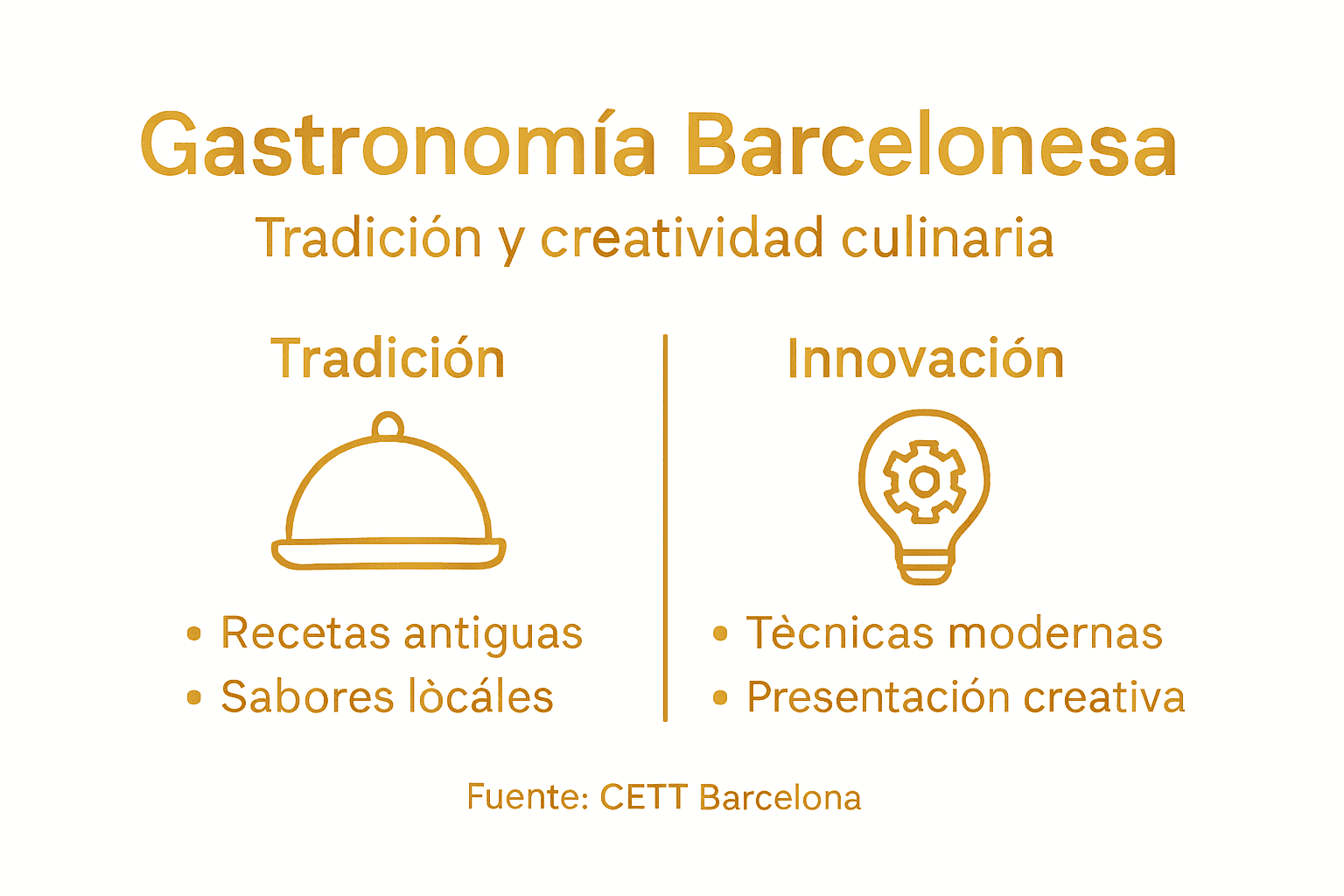 Gastronomía Barcelonesa

Tradición y creatividad culinaria

Tradición

• Recetas antiguas
• Sabores lòcáles

Innovación

• Tècnicas modernas
• Presentación creativa

Fuente: CETT Barcelona